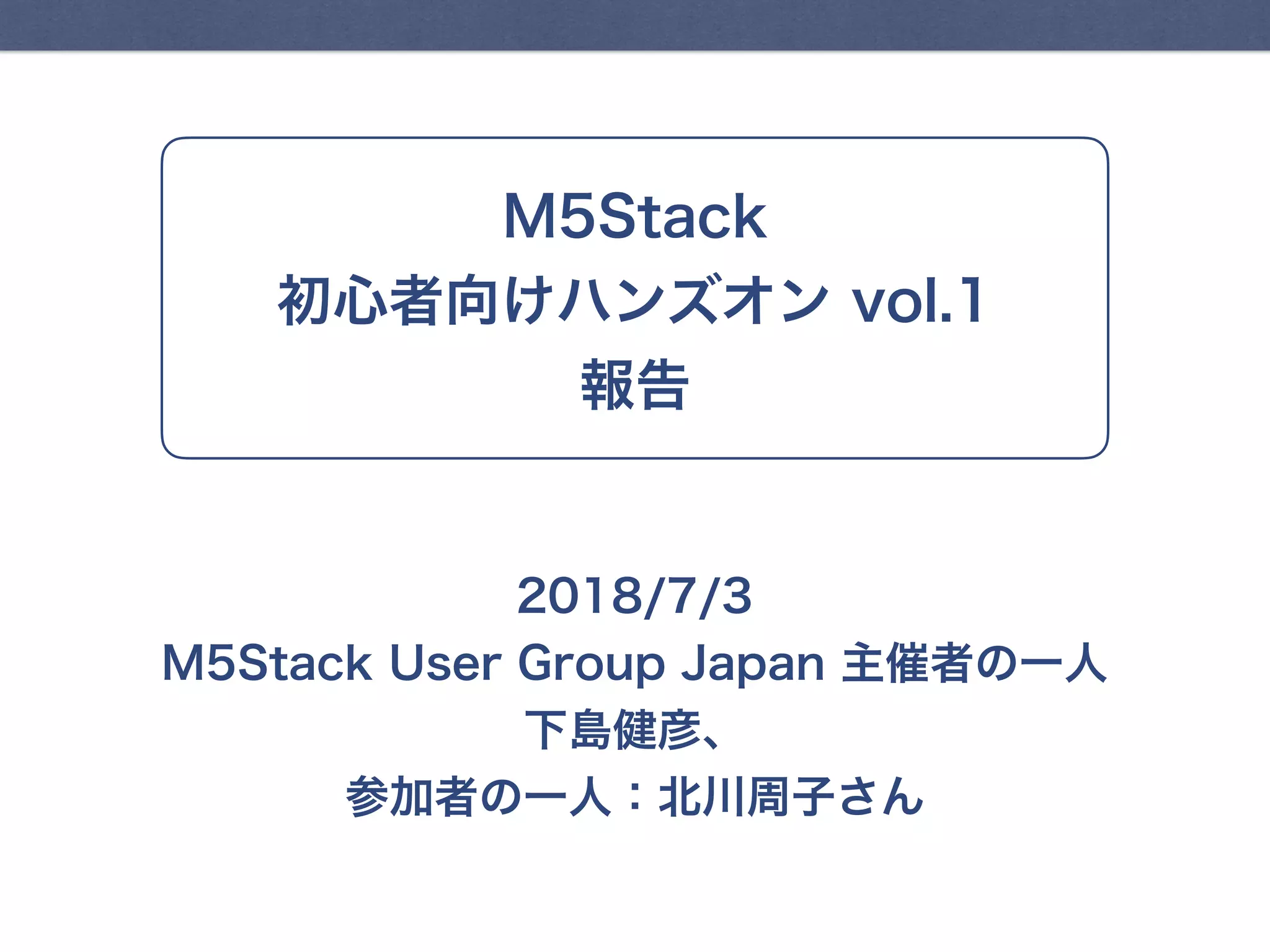 M5Stack
初心者向けハンズオン vol.1
報告

2018/7/3
M5Stack User Group Japan 主催者の一人
下島健彦、
参加者の一人：北川周子さん